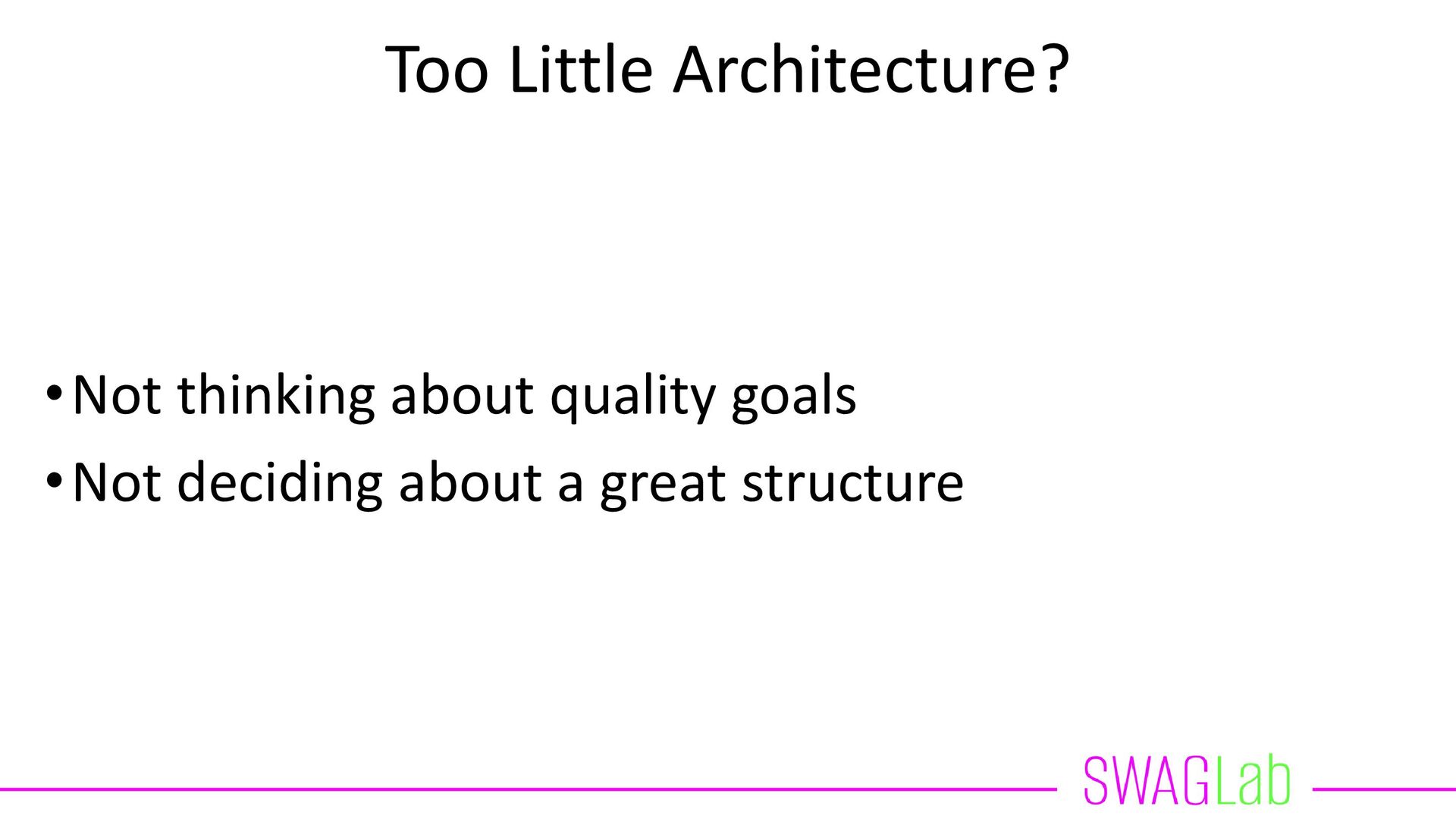 Too Little Architecture?

• Not thinking about quality goals
• Not deciding about a great structure

SWAGLab